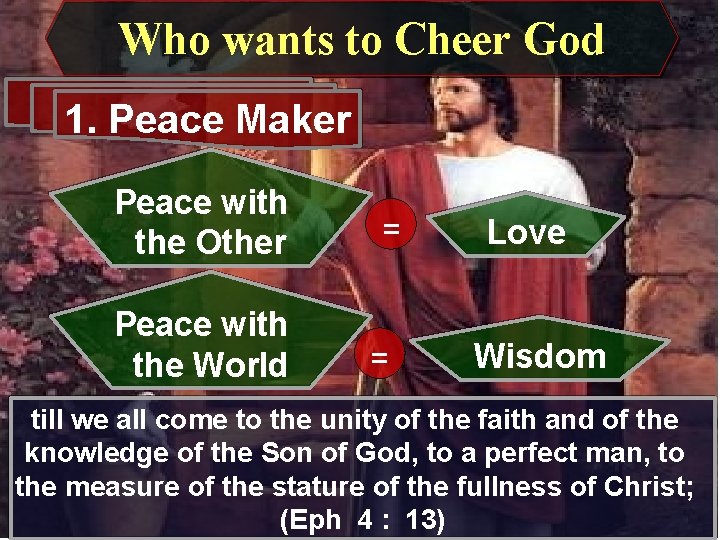 Who wants to Cheer God

1. Peace Maker

Peace with the Other = Love

Peace with the World = Wisdom

till we all come to the unity of the faith and of the knowledge of the Son of God, to a perfect man, to the measure of the stature of the fullness of Christ;
(Eph 4 : 13)